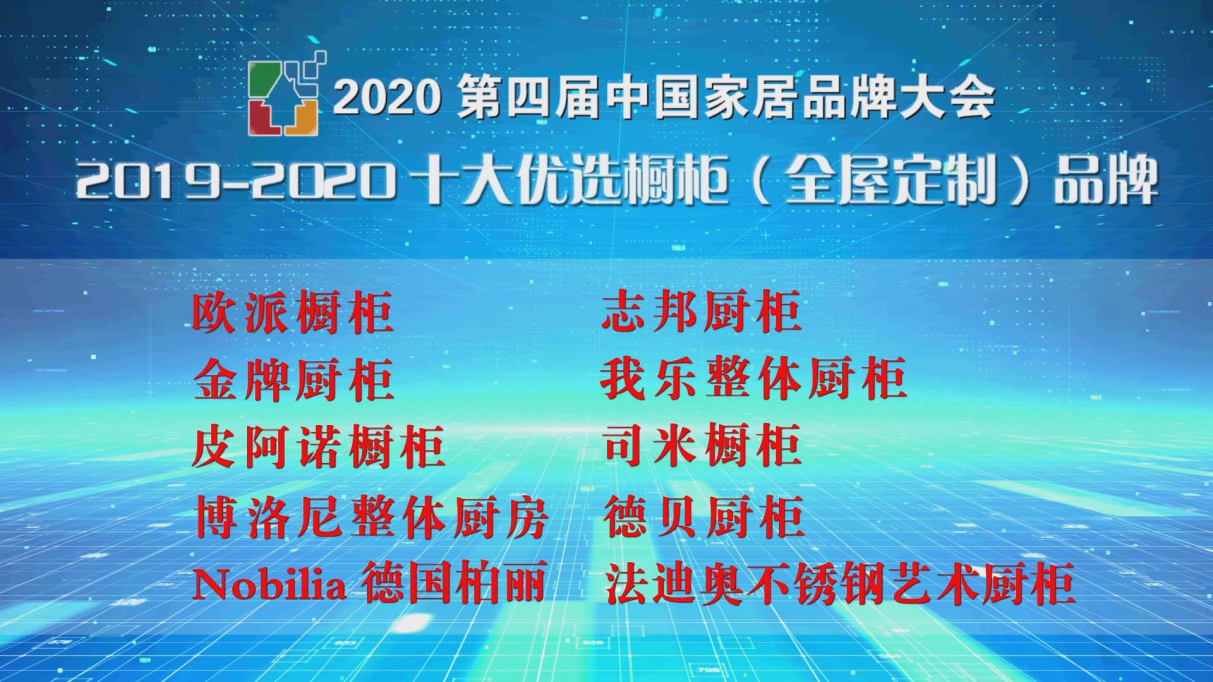 2020 第四届中国家居品牌大会
2019-2020 十大优选橱柜（全屋定制）品牌

欧派橱柜
金牌厨柜
皮阿诺橱柜
博洛尼整体厨房
Nobilia 德国柏丽

志邦厨柜
我乐整体厨柜
司米橱柜
德贝厨柜
法迪奥不锈钢艺术厨柜